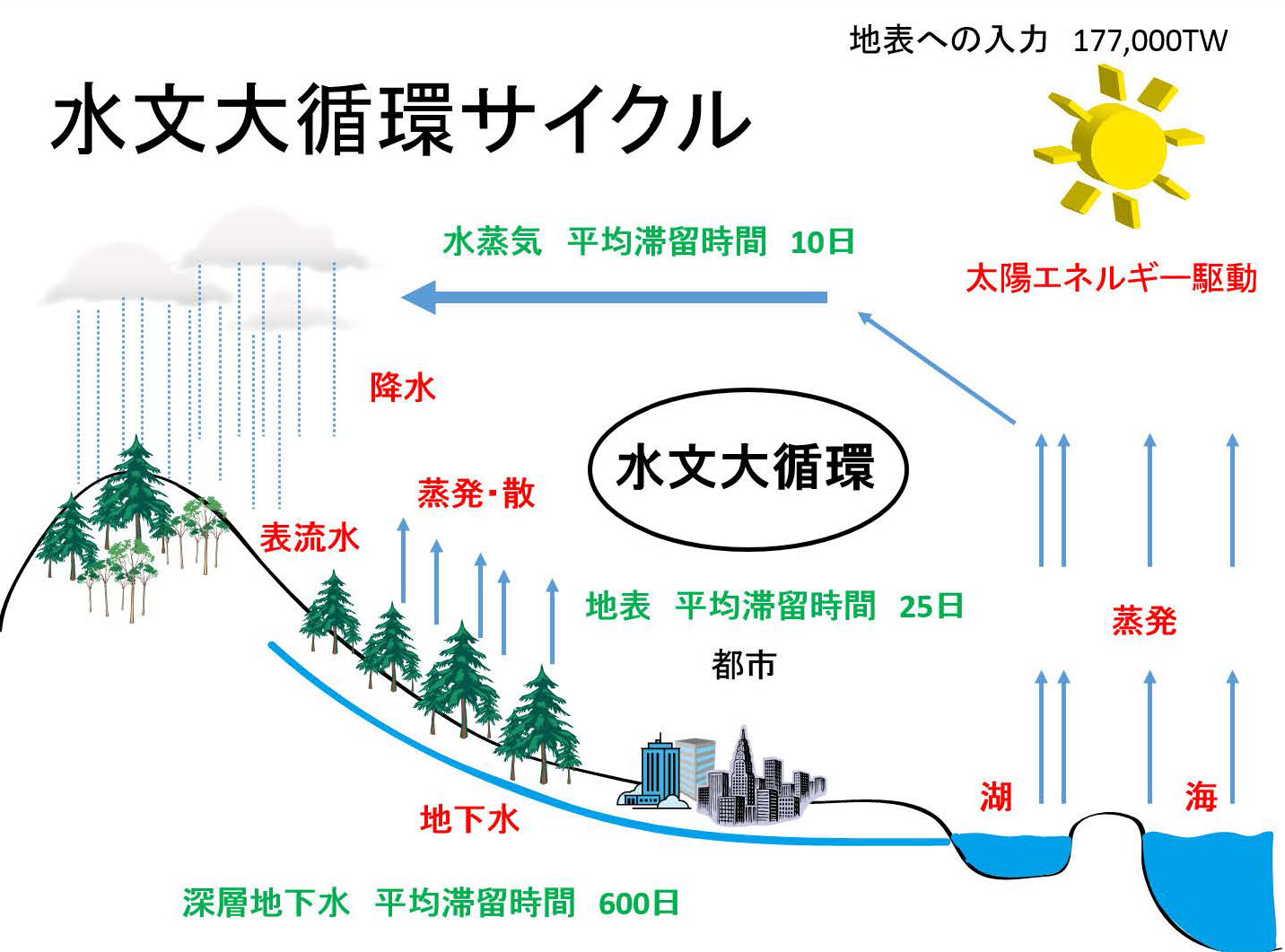 地表への入力 177,000TW

水文大循環サイクル

水蒸気 平均滞留時間 10日

太陽エネルギー駆動

降水

水文大循環

蒸発・散

表流水

地表 平均滞留時間 25日

蒸発

都市

湖

海

地下水

深層地下水 平均滞留時間 600日